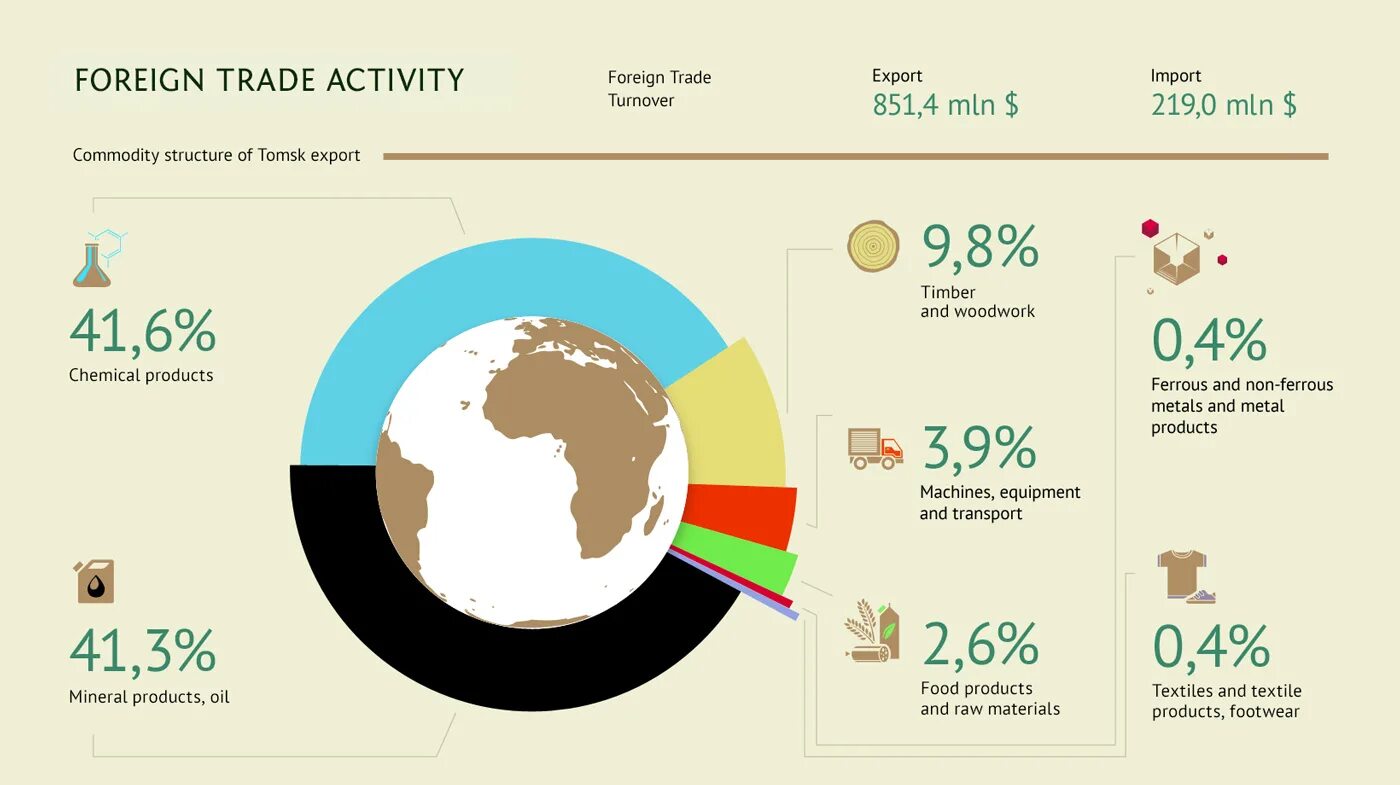 FOREIGN TRADE ACTIVITY

Foreign Trade Turnover

Export
851,4 mln $

Import
219,0 mln $

Commodity structure of Tomsk export

41,6%
Chemical products

41,3%
Mineral products, oil

9,8%
Timber and woodwork

3,9%
Machines, equipment and transport

2,6%
Food products and raw materials

0,4%
Ferrous and non-ferrous metals and metal products

0,4%
Textiles and textile products, footwear